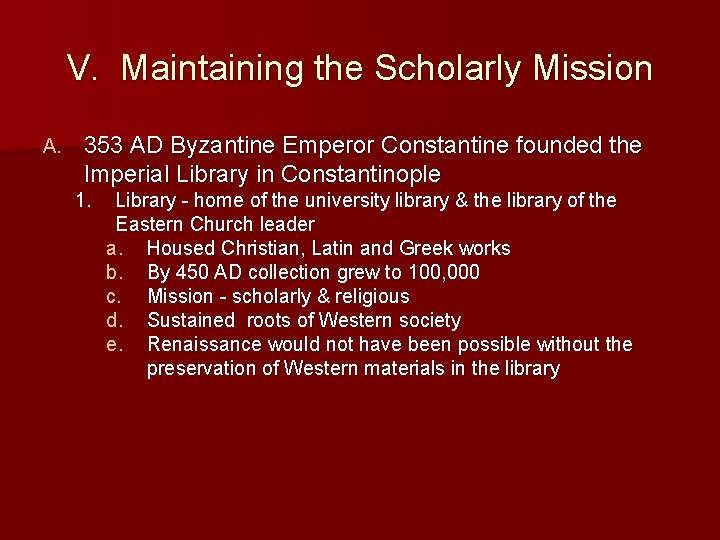 V. Maintaining the Scholarly Mission

A. 353 AD Byzantine Emperor Constantine founded the Imperial Library in Constantinople

1. Library - home of the university library & the library of the Eastern Church leader

a. Housed Christian, Latin and Greek works

b. By 450 AD collection grew to 100,000

c. Mission - scholarly & religious

d. Sustained roots of Western society

e. Renaissance would not have been possible without the preservation of Western materials in the library